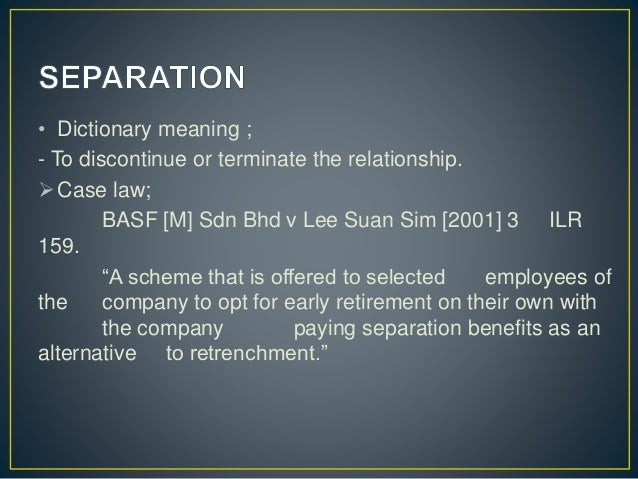 SEPARATION

• Dictionary meaning ;

- To discontinue or terminate the relationship.

➢ Case law;

BASF [M] Sdn Bhd v Lee Suan Sim [2001] 3 ILR 159.

“A scheme that is offered to selected employees of the company to opt for early retirement on their own with the company paying separation benefits as an alternative to retrenchment.”